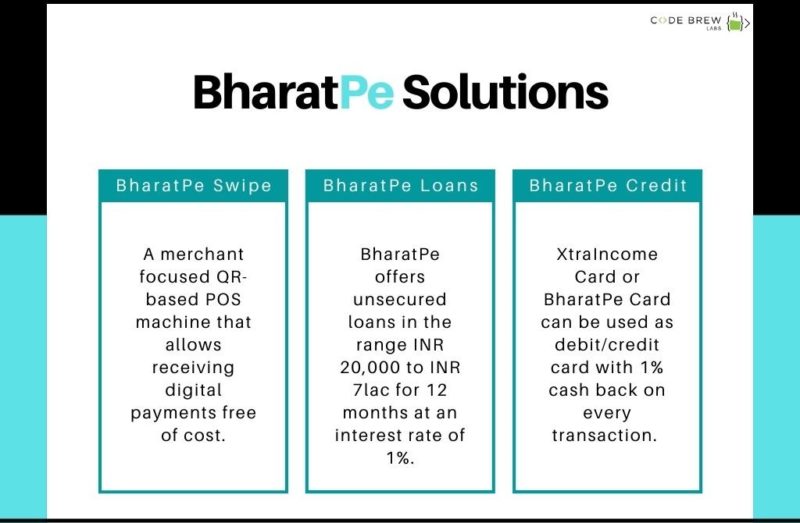 CODE BREW LABS

BharatPe Solutions

BharatPe Swipe

A merchant focused QR-based POS machine that allows receiving digital payments free of cost.

BharatPe Loans

BharatPe offers unsecured loans in the range INR 20,000 to INR 7lac for 12 months at an interest rate of 1%.

BharatPe Credit

XtraIncome Card or BharatPe Card can be used as debit/credit card with 1% cash back on every transaction.